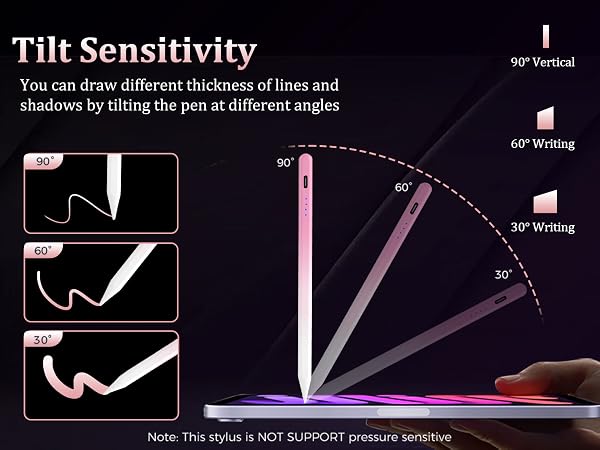 Tilt Sensitivity

You can draw different thickness of lines and shadows by tilting the pen at different angles

90° Vertical

60° Writing

30° Writing

90°

60°

30°

90°

60°

30°

Note: This stylus is NOT SUPPORT pressure sensitive